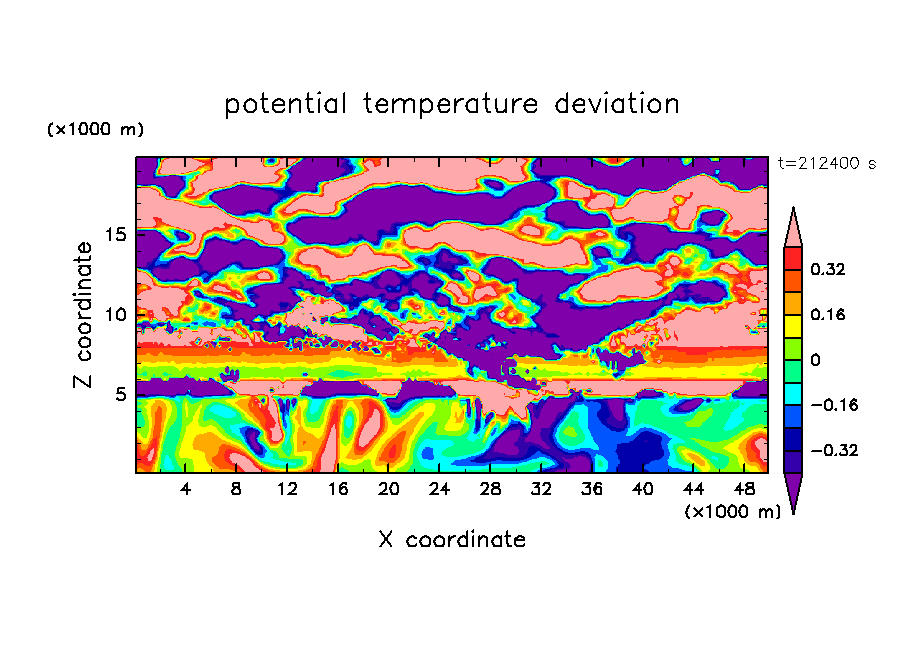 potential temperature deviation

(×1000 m)

t=212400 s

Z coordinate

15
10
5

0.32
0.16
0
−0.16
−0.32

4 8 12 16 20 24 28 32 36 40 44 48

(×1000 m)

X coordinate